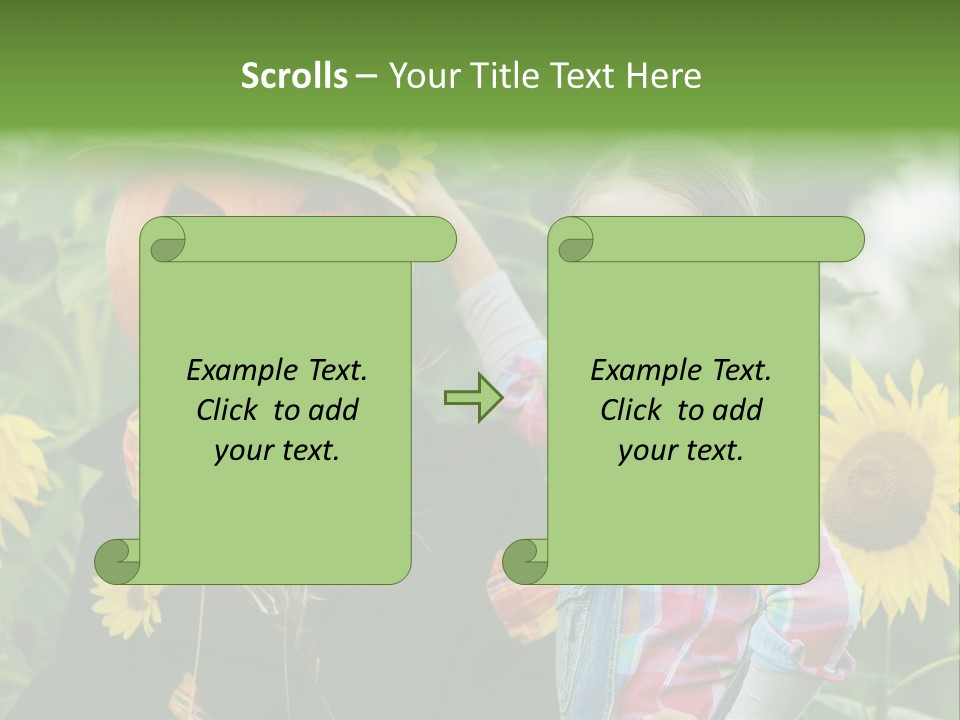 Scrolls – Your Title Text Here

Example Text. Click to add your text.

Example Text. Click to add your text.